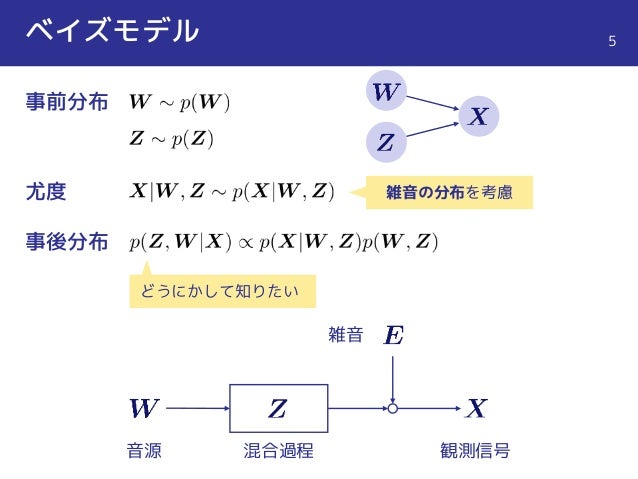 ベイズモデル

5

事前分布 $\boldsymbol{W} \sim p(\boldsymbol{W})$

$\boldsymbol{Z} \sim p(\boldsymbol{Z})$

$\boldsymbol{W}$

$\boldsymbol{Z}$

$\boldsymbol{X}$

尤度 $\boldsymbol{X}|\boldsymbol{W}, \boldsymbol{Z} \sim p(\boldsymbol{X}|\boldsymbol{W}, \boldsymbol{Z})$

雑音の分布を考慮

事後分布 $p(\boldsymbol{Z}, \boldsymbol{W}|\boldsymbol{X}) \propto p(\boldsymbol{X}|\boldsymbol{W}, \boldsymbol{Z})p(\boldsymbol{W}, \boldsymbol{Z})$

どうにかして知りたい

雑音 $\boldsymbol{E}$

$\boldsymbol{W}$

$\boldsymbol{Z}$

$\boldsymbol{X}$

音源

混合過程

観測信号